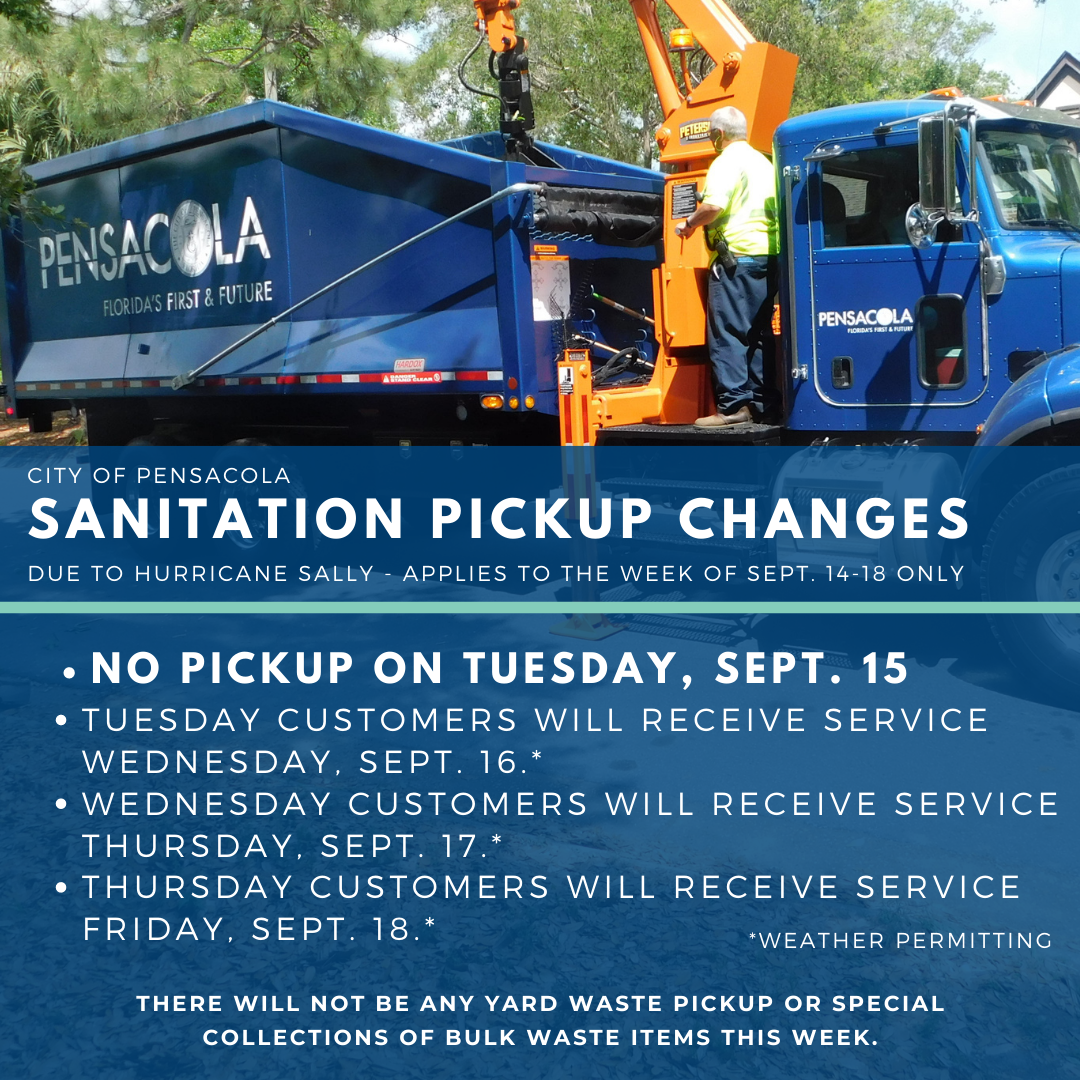 PENSACOLA
FLORIDA'S FIRST & FUTURE

PETERSEN

PENSACOLA
FLORIDA'S FIRST & FUTURE

CITY OF PENSACOLA
SANITATION PICKUP CHANGES
DUE TO HURRICANE SALLY - APPLIES TO THE WEEK OF SEPT. 14-18 ONLY

• NO PICKUP ON TUESDAY, SEPT. 15
• TUESDAY CUSTOMERS WILL RECEIVE SERVICE WEDNESDAY, SEPT. 16.*
• WEDNESDAY CUSTOMERS WILL RECEIVE SERVICE THURSDAY, SEPT. 17.*
• THURSDAY CUSTOMERS WILL RECEIVE SERVICE FRIDAY, SEPT. 18.*

*WEATHER PERMITTING

THERE WILL NOT BE ANY YARD WASTE PICKUP OR SPECIAL COLLECTIONS OF BULK WASTE ITEMS THIS WEEK.